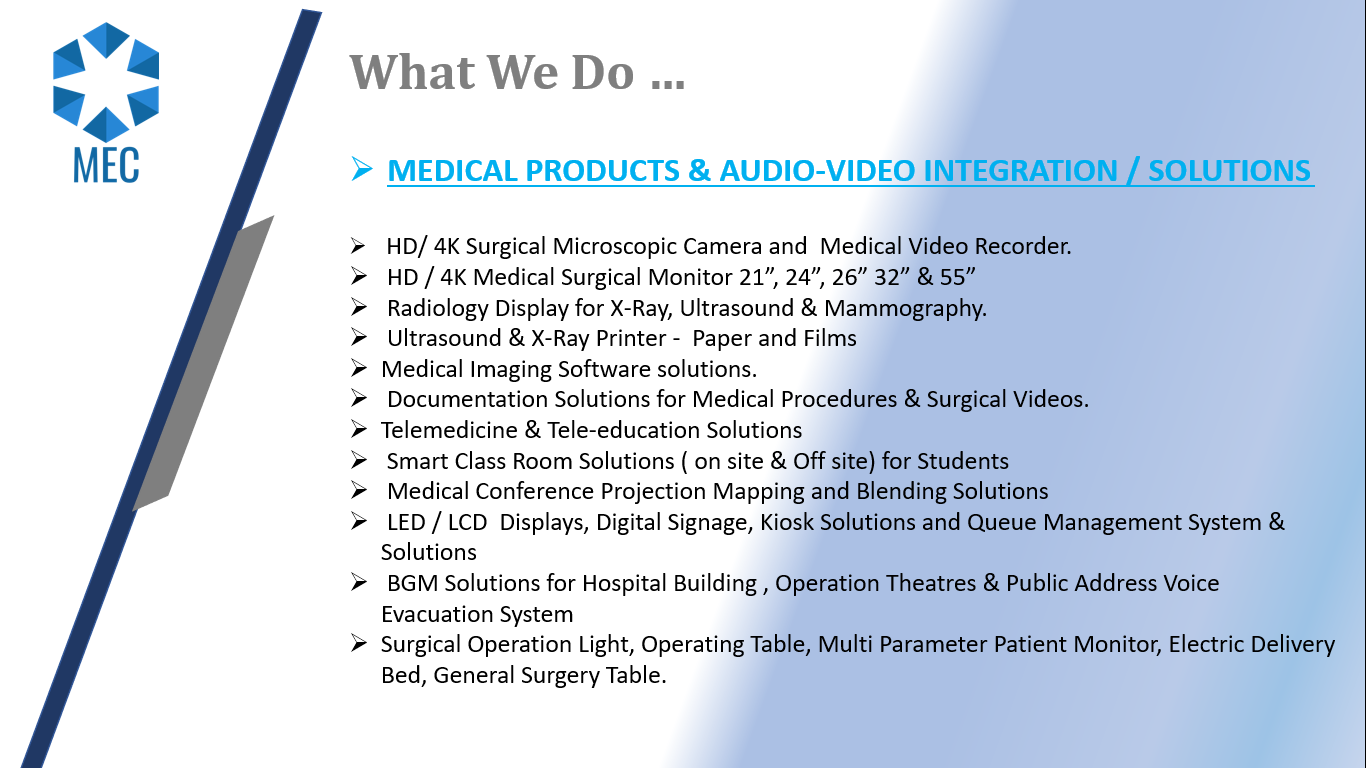 MEC

What We Do …

➢ MEDICAL PRODUCTS & AUDIO-VIDEO INTEGRATION / SOLUTIONS

➢ HD/ 4K Surgical Microscopic Camera and Medical Video Recorder.
➢ HD / 4K Medical Surgical Monitor 21”, 24”, 26” 32” & 55”
➢ Radiology Display for X-Ray, Ultrasound & Mammography.
➢ Ultrasound & X-Ray Printer - Paper and Films
➢ Medical Imaging Software solutions.
➢ Documentation Solutions for Medical Procedures & Surgical Videos.
➢ Telemedicine & Tele-education Solutions
➢ Smart Class Room Solutions ( on site & Off site) for Students
➢ Medical Conference Projection Mapping and Blending Solutions
➢ LED / LCD Displays, Digital Signage, Kiosk Solutions and Queue Management System & Solutions
➢ BGM Solutions for Hospital Building , Operation Theatres & Public Address Voice Evacuation System
➢ Surgical Operation Light, Operating Table, Multi Parameter Patient Monitor, Electric Delivery Bed, General Surgery Table.